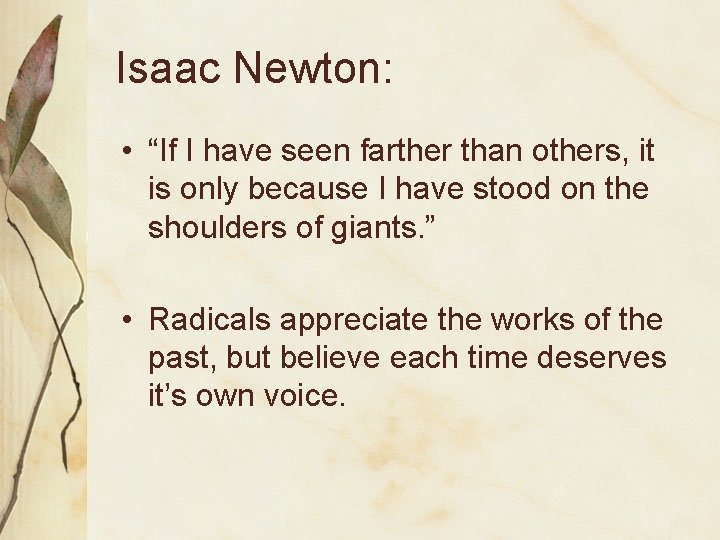 Isaac Newton:

• “If I have seen farther than others, it is only because I have stood on the shoulders of giants.”

• Radicals appreciate the works of the past, but believe each time deserves it’s own voice.